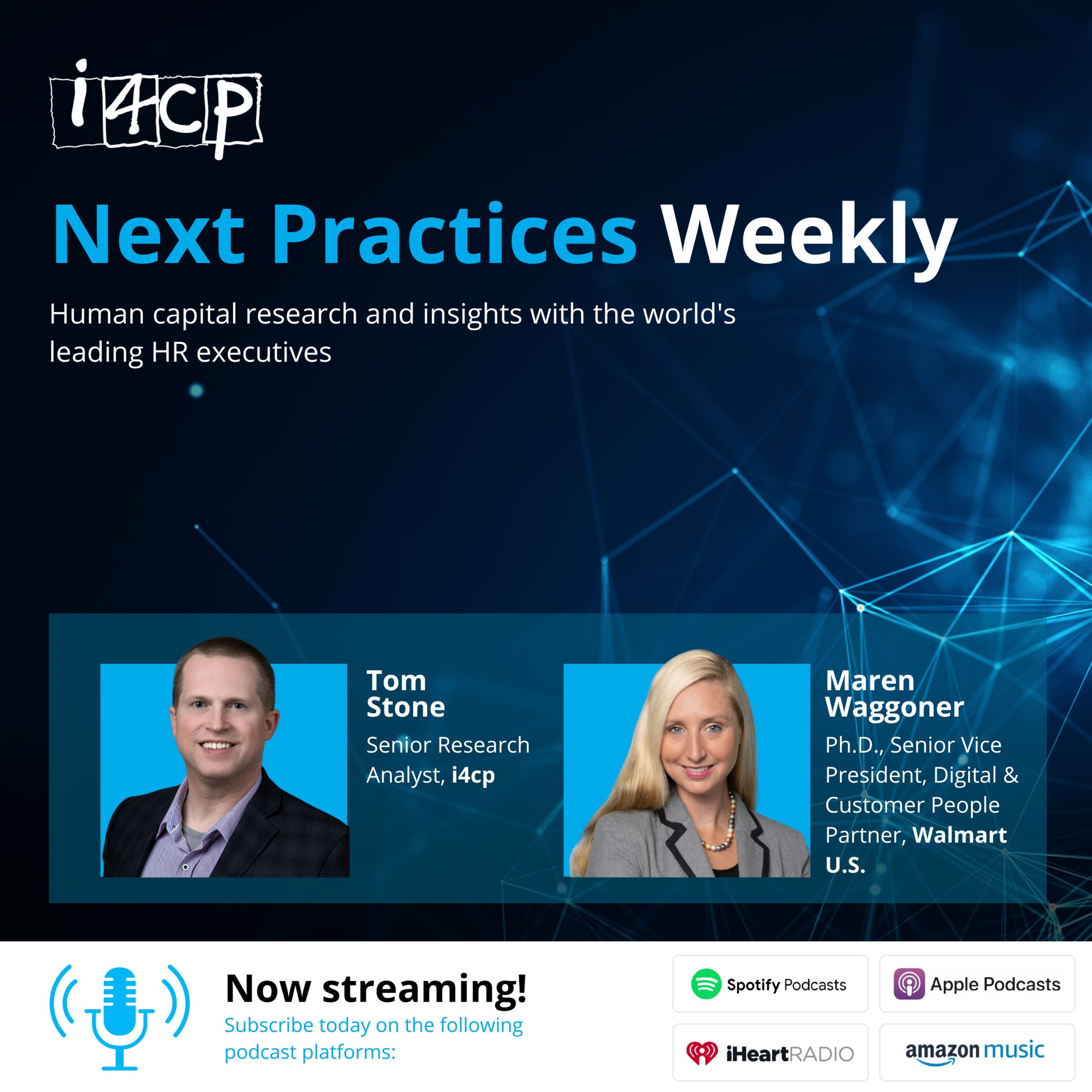 i4cp

Next Practices Weekly

Human capital research and insights with the world's leading HR executives

Tom Stone
Senior Research Analyst, i4cp

Maren Waggoner
Ph.D., Senior Vice President, Digital & Customer People Partner, Walmart U.S.

Now streaming!
Subscribe today on the following podcast platforms:

Spotify Podcasts
Apple Podcasts
iHeartRADIO
amazon music